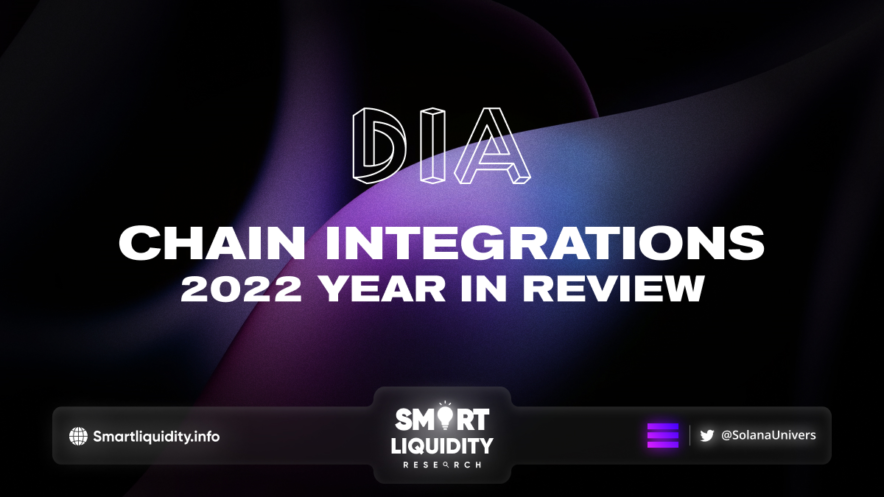 DIA

CHAIN INTEGRATIONS
2022 YEAR IN REVIEW

Smartliquidity.info

SMART
LIQUIDITY
RESEARCH

@SolanaUnivers